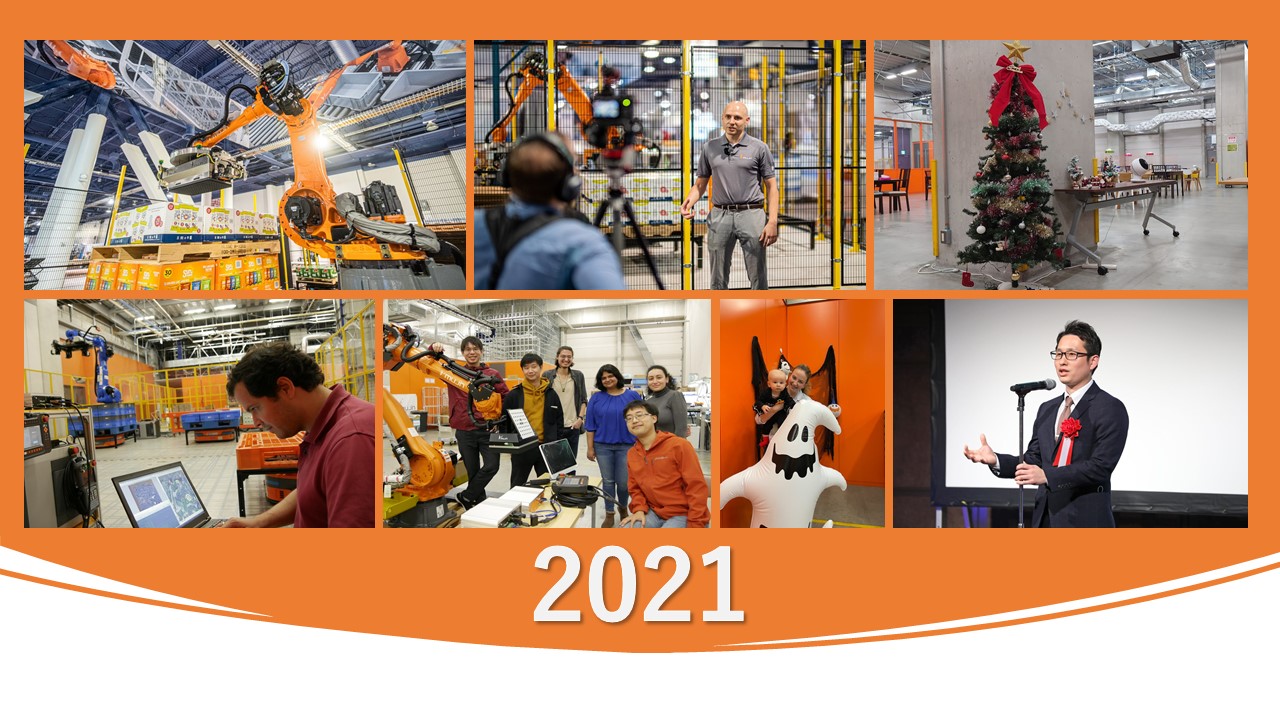 2021